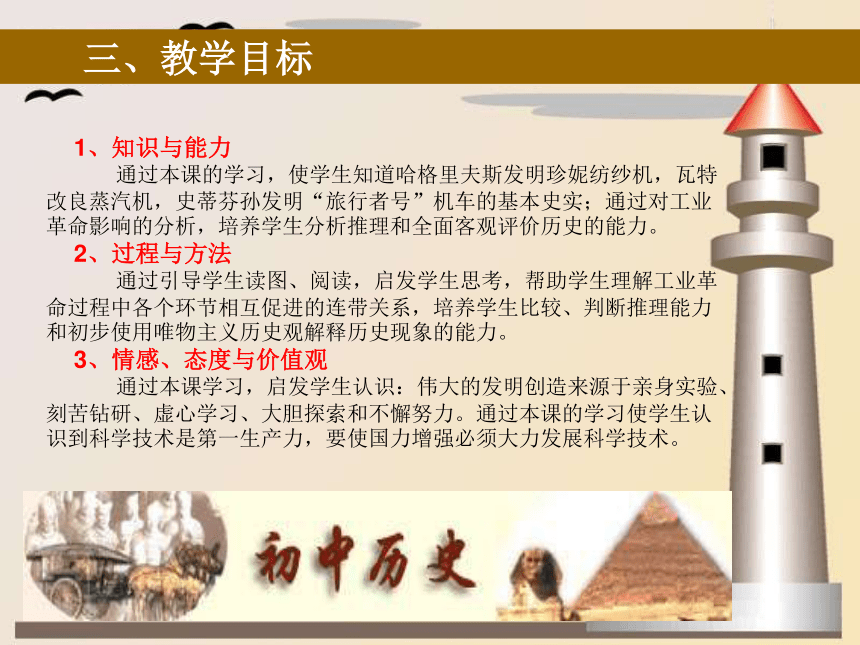 三、教学目标

1、知识与能力

通过本课的学习，使学生知道哈格里夫斯发明珍妮纺纱机，瓦特改良蒸汽机，史蒂芬孙发明“旅行者号”机车的基本史实；通过对工业革命影响的分析，培养学生分析推理和全面客观评价历史的能力。

2、过程与方法

通过引导学生读图、阅读，启发学生思考，帮助学生理解工业革命过程中各个环节相互促进的连带关系，培养学生比较、判断推理能力和初步使用唯物主义历史观解释历史现象的能力。

3、情感、态度与价值观

通过本课学习，启发学生认识：伟大的发明创造来源于亲身实验、刻苦钻研、虚心学习、大胆探索和不懈努力。通过本课的学习使学生认识到科学技术是第一生产力，要使国力增强必须大力发展科学技术。

初中历史